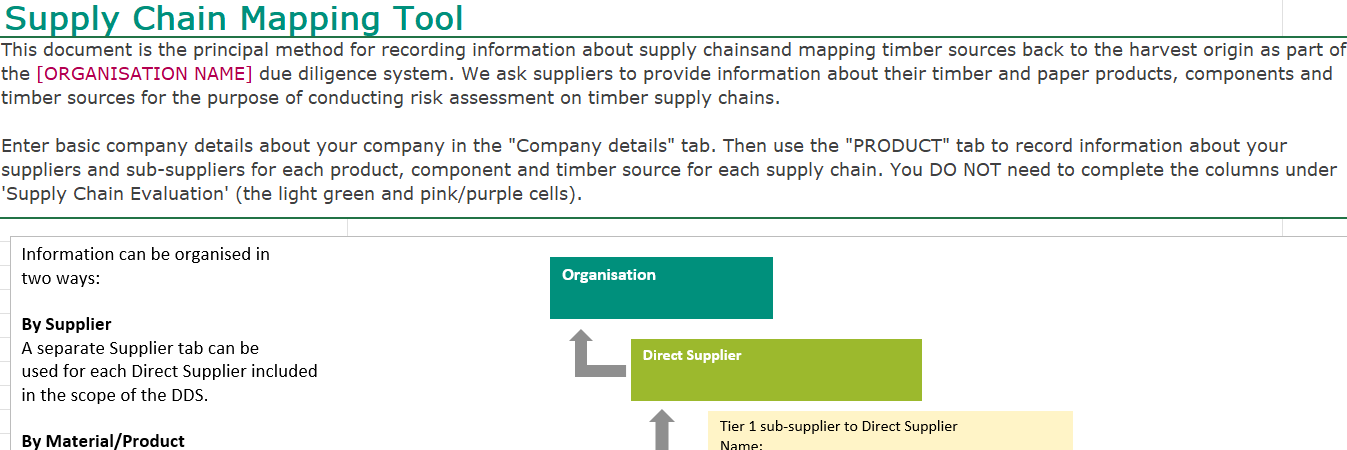 Supply Chain Mapping Tool

This document is the principal method for recording information about supply chainsand mapping timber sources back to the harvest origin as part of the [ORGANISATION NAME] due diligence system. We ask suppliers to provide information about their timber and paper products, components and timber sources for the purpose of conducting risk assessment on timber supply chains.

Enter basic company details about your company in the "Company details" tab. Then use the "PRODUCT" tab to record information about your suppliers and sub-suppliers for each product, component and timber source for each supply chain. You DO NOT need to complete the columns under 'Supply Chain Evaluation' (the light green and pink/purple cells).

Information can be organised in two ways:

By Supplier
A separate Supplier tab can be used for each Direct Supplier included in the scope of the DDS.

By Material/Product

Organisation

Direct Supplier

Tier 1 sub-supplier to Direct Supplier
Name: